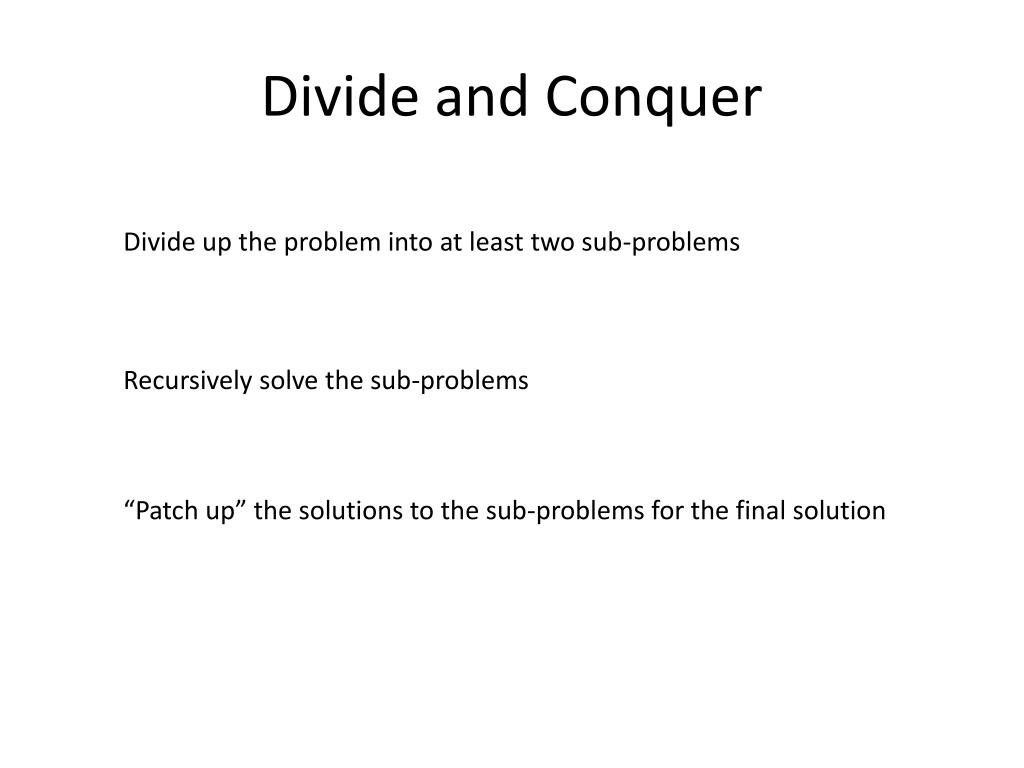 Divide and Conquer

Divide up the problem into at least two sub-problems

Recursively solve the sub-problems

“Patch up” the solutions to the sub-problems for the final solution